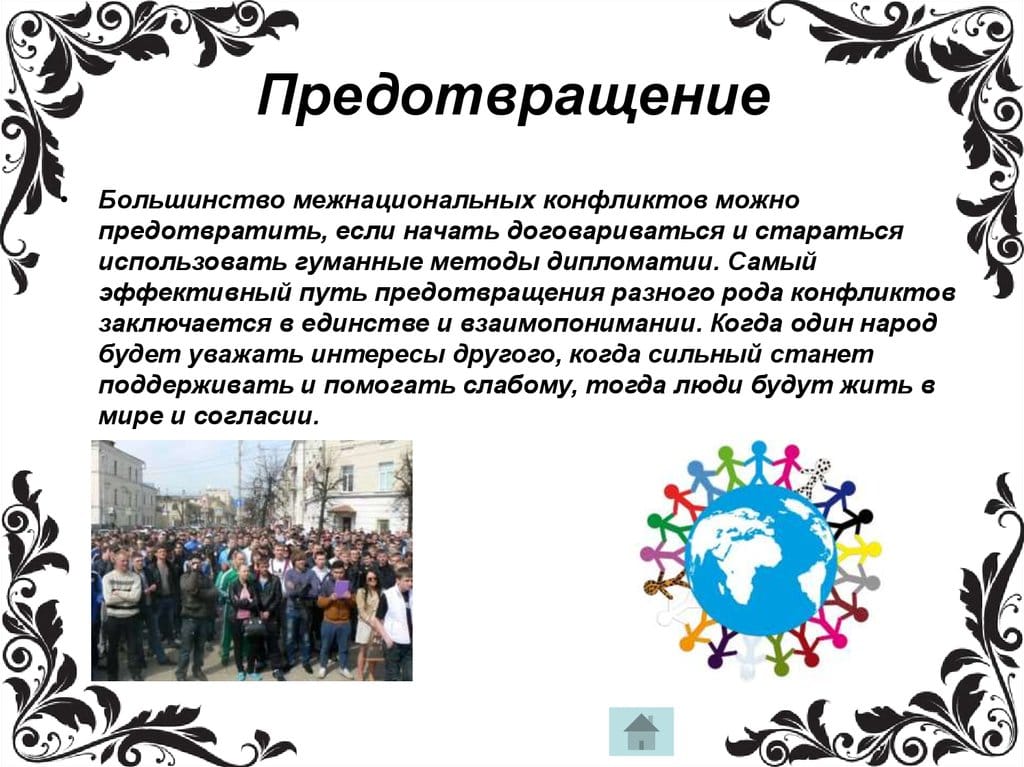 Предотвращение

• Большинство межнациональных конфликтов можно предотвратить, если начать договариваться и стараться использовать гуманные методы дипломатии. Самый эффективный путь предотвращения разного рода конфликтов заключается в единстве и взаимопонимании. Когда один народ будет уважать интересы другого, когда сильный станет поддерживать и помогать слабому, тогда люди будут жить в мире и согласии.